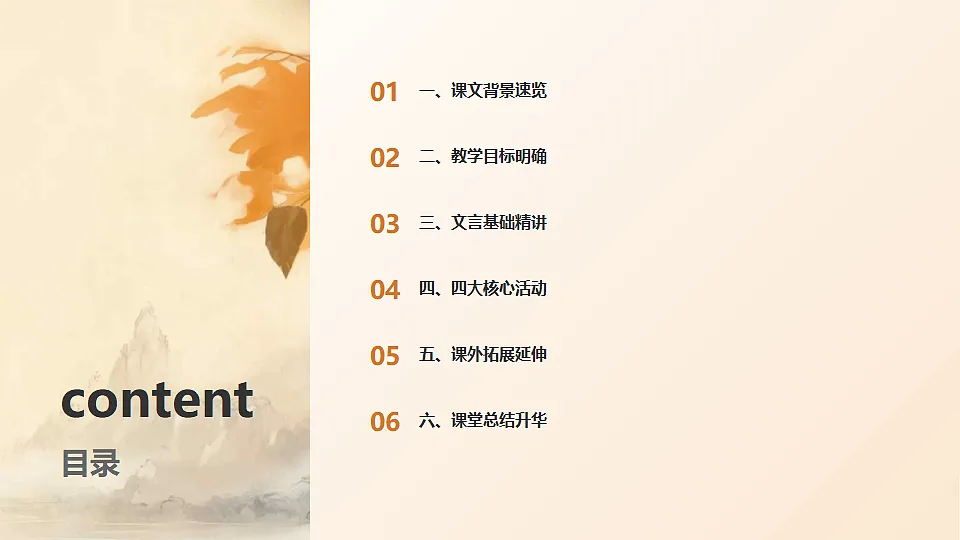 content
目录

01 一、课文背景速览

02 二、教学目标明确

03 三、文言基础精讲

04 四、四大核心活动

05 五、课外拓展延伸

06 六、课堂总结升华